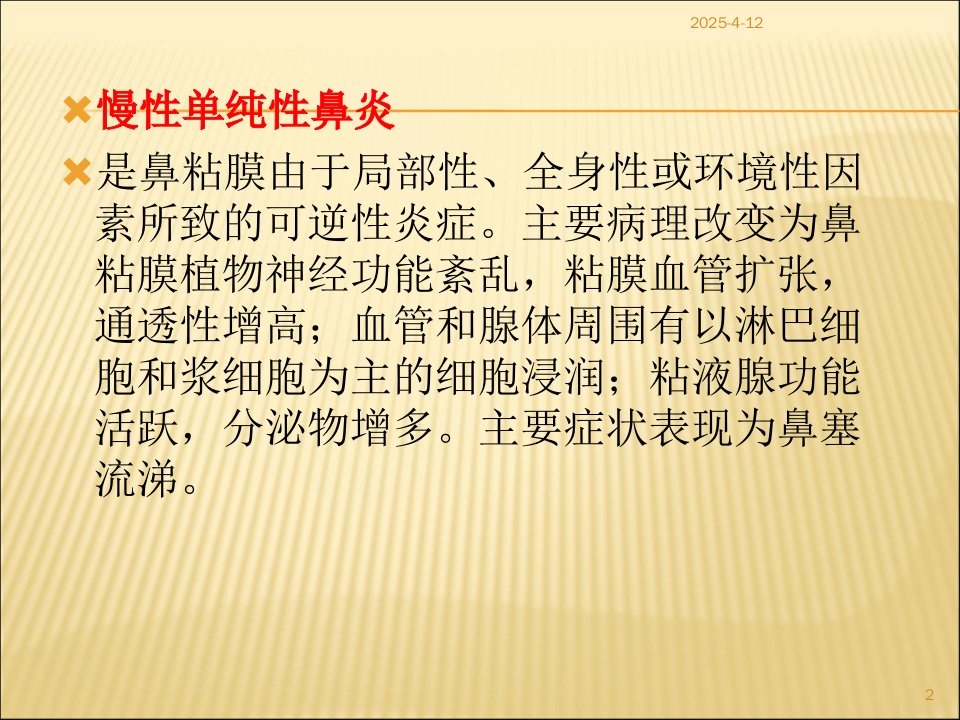 2025-4-12

慢性单纯性鼻炎

是鼻粘膜由于局部性、全身性或环境性因素所致的可逆性炎症。主要病理改变为鼻粘膜植物神经功能紊乱，粘膜血管扩张，通透性增高；血管和腺体周围有以淋巴细胞和浆细胞为主的细胞浸润；粘液腺功能活跃，分泌物增多。主要症状表现为鼻塞流涕。

2